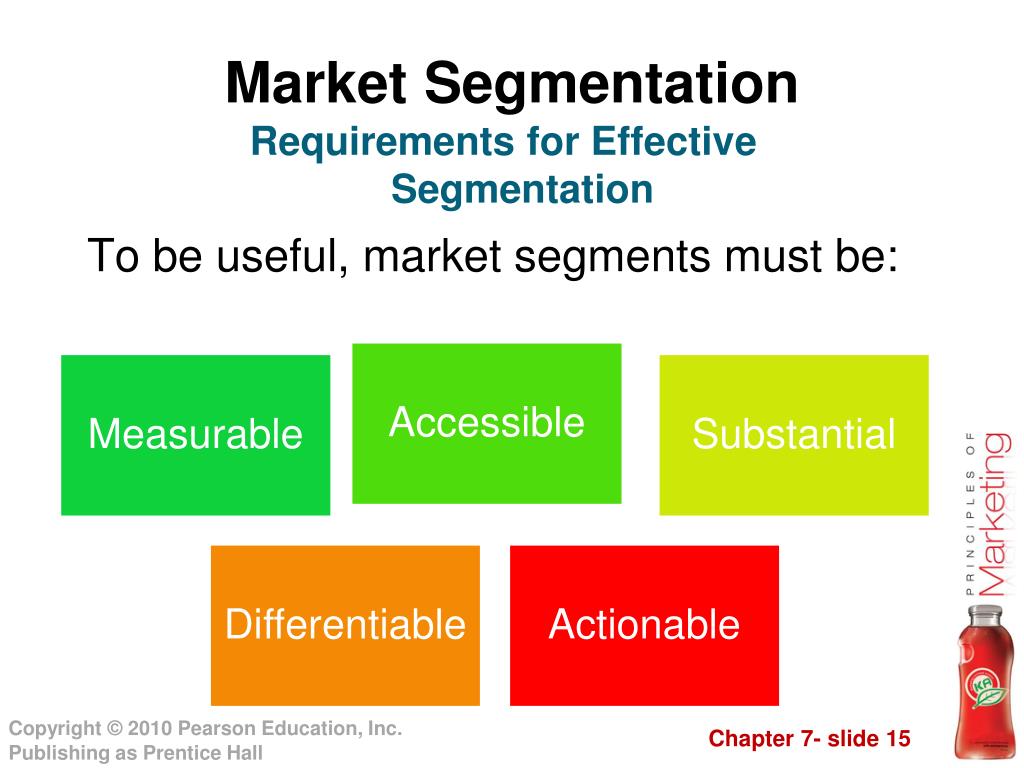 Market Segmentation
Requirements for Effective Segmentation

To be useful, market segments must be:

Measurable

Accessible

Substantial

Differentiable

Actionable

PRINCIPLES OF Marketing

Copyright © 2010 Pearson Education, Inc.
Publishing as Prentice Hall

Chapter 7- slide 15